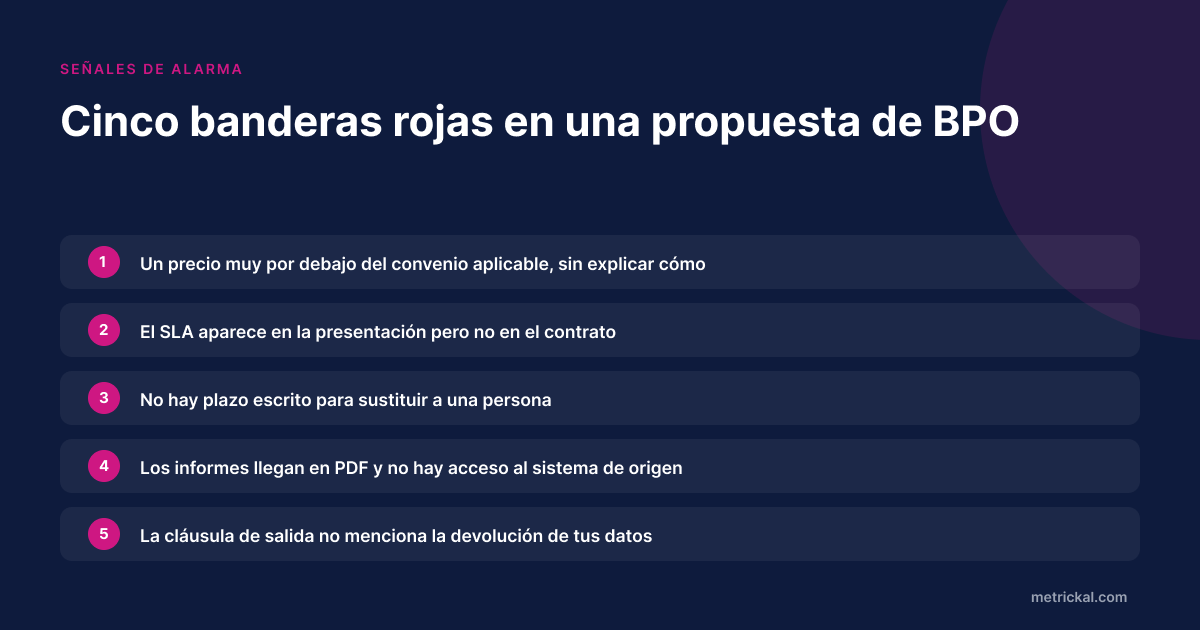 SEÑALES DE ALARMA

Cinco banderas rojas en una propuesta de BPO

1 Un precio muy por debajo del convenio aplicable, sin explicar cómo

2 El SLA aparece en la presentación pero no en el contrato

3 No hay plazo escrito para sustituir a una persona

4 Los informes llegan en PDF y no hay acceso al sistema de origen

5 La cláusula de salida no menciona la devolución de tus datos

metrickal.com